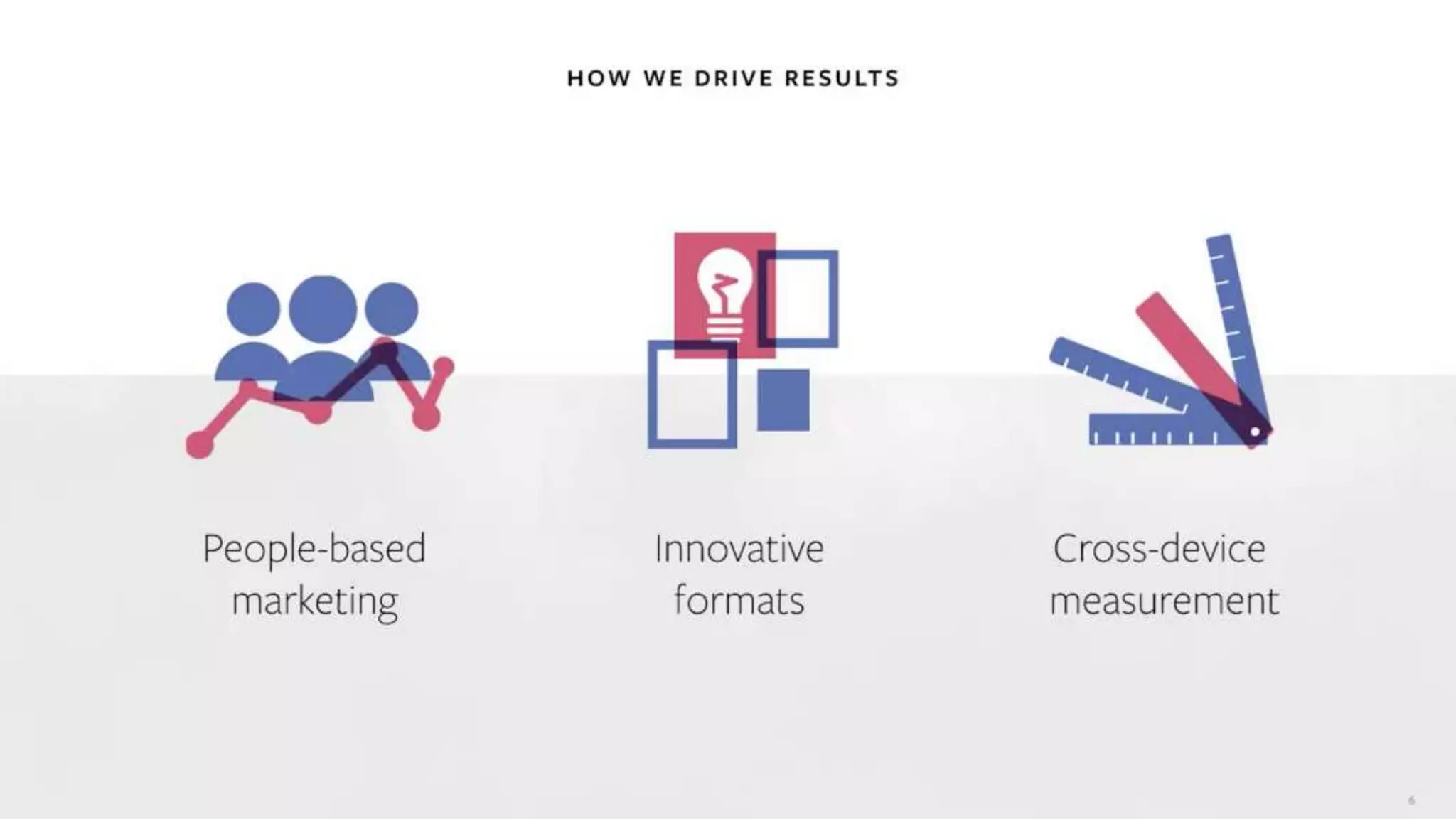 HOW WE DRIVE RESULTS

People-based marketing

Innovative formats

Cross-device measurement

6